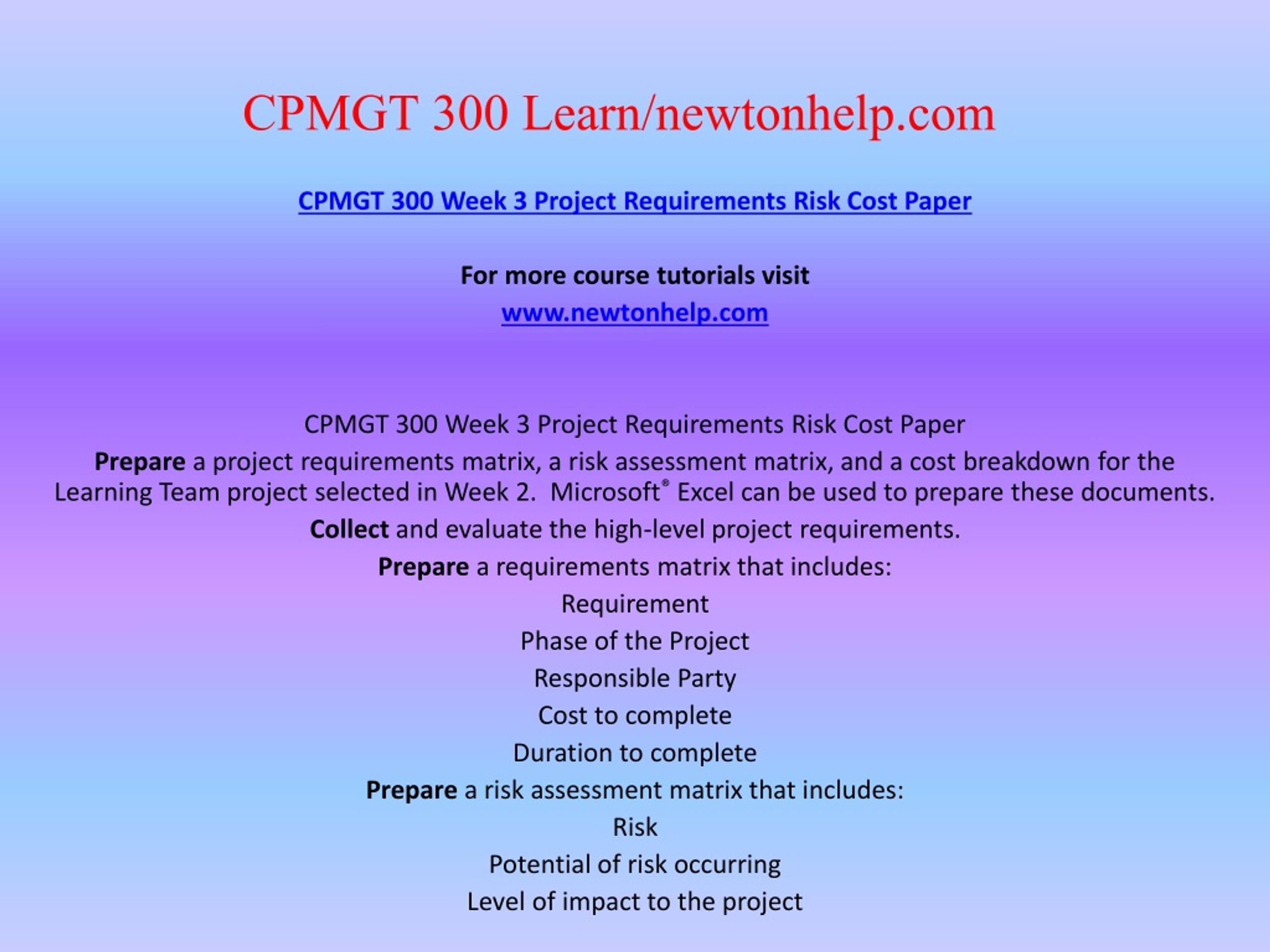 CPMGT 300 Learn/newtonhelp.com

CPMGT 300 Week 3 Project Requirements Risk Cost Paper

For more course tutorials visit
www.newtonhelp.com

CPMGT 300 Week 3 Project Requirements Risk Cost Paper

Prepare a project requirements matrix, a risk assessment matrix, and a cost breakdown for the Learning Team project selected in Week 2. Microsoft® Excel can be used to prepare these documents.

Collect and evaluate the high-level project requirements.

Prepare a requirements matrix that includes:

Requirement

Phase of the Project

Responsible Party

Cost to complete

Duration to complete

Prepare a risk assessment matrix that includes:

Risk

Potential of risk occurring

Level of impact to the project